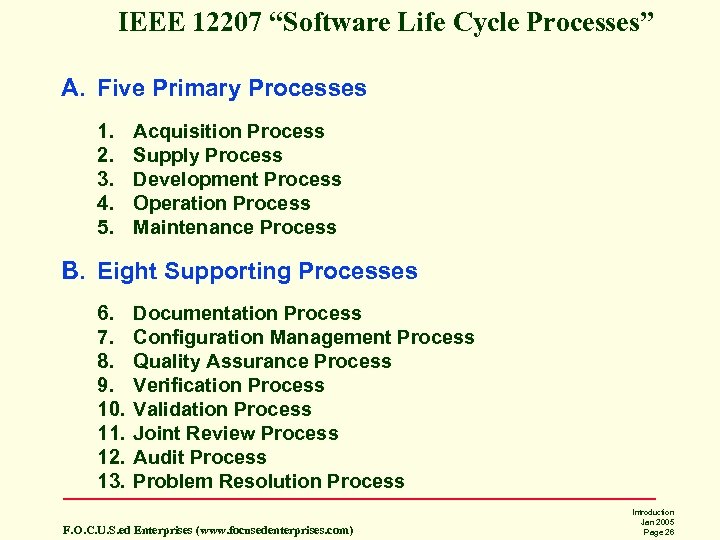 IEEE 12207 “Software Life Cycle Processes”

A. Five Primary Processes

1. Acquisition Process
2. Supply Process
3. Development Process
4. Operation Process
5. Maintenance Process

B. Eight Supporting Processes

6. Documentation Process
7. Configuration Management Process
8. Quality Assurance Process
9. Verification Process
10. Validation Process
11. Joint Review Process
12. Audit Process
13. Problem Resolution Process

F.O.C.U.S.ed Enterprises (www.focusedenterprises.com)

Introduction
Jan 2005
Page 26